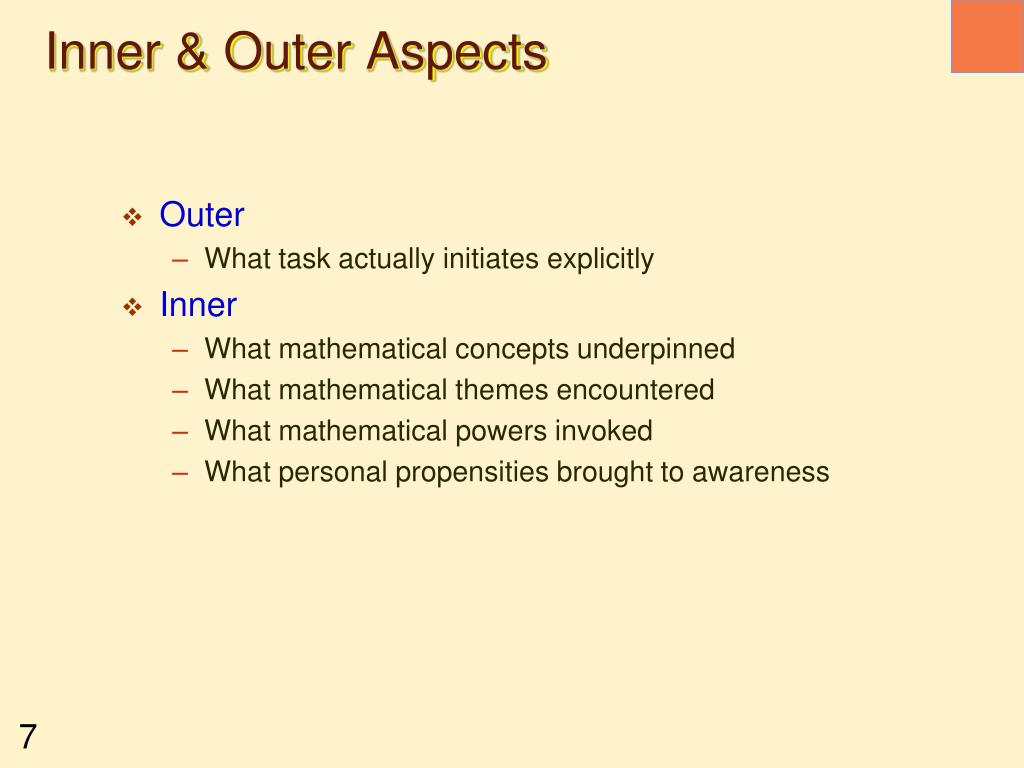 Inner & Outer Aspects

❖ Outer
– What task actually initiates explicitly

❖ Inner
– What mathematical concepts underpinned
– What mathematical themes encountered
– What mathematical powers invoked
– What personal propensities brought to awareness

7